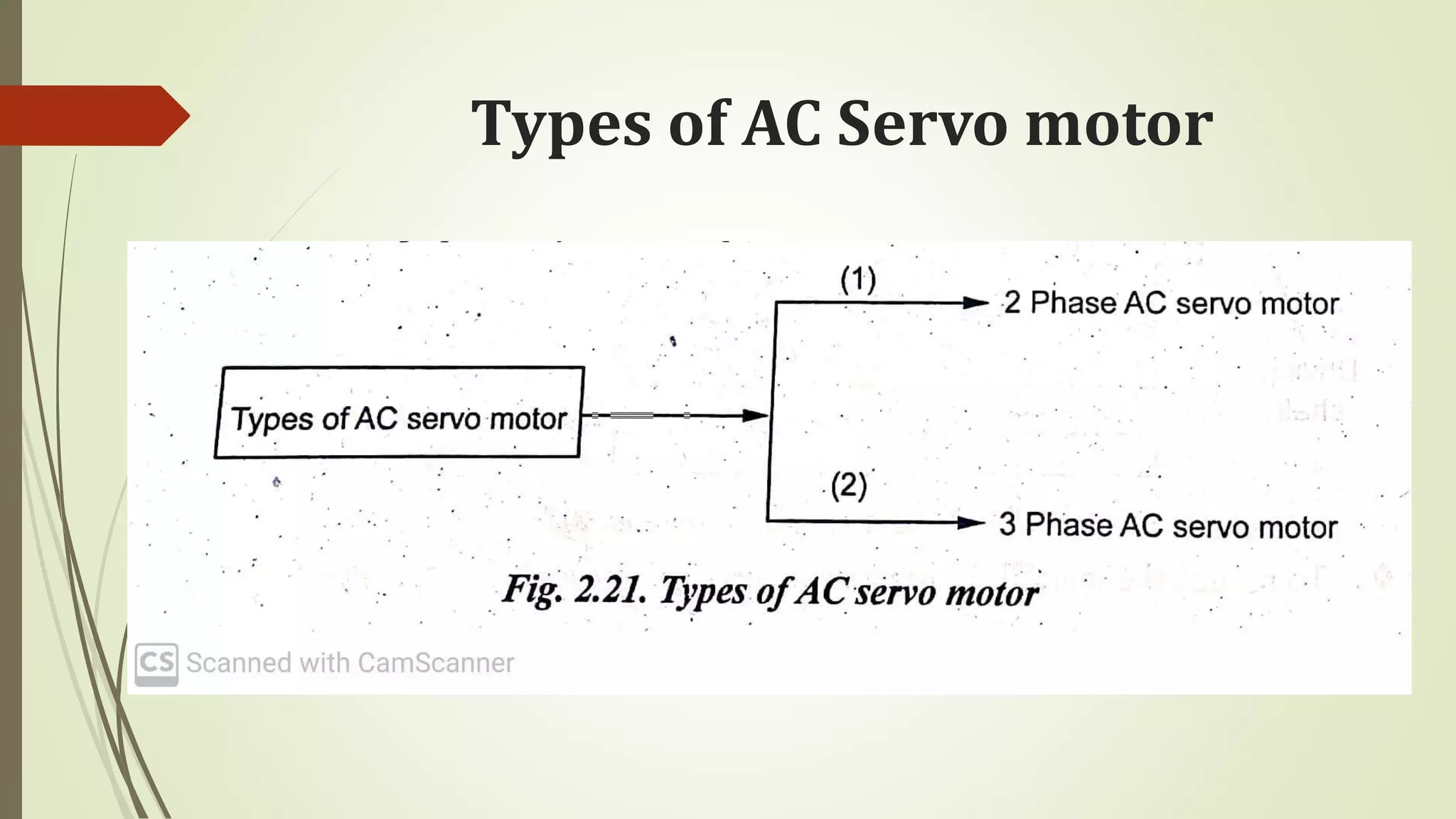 Types of AC Servo motor

Types of AC servo motor

(1)

2 Phase AC servo motor

(2)

3 Phase AC servo motor

Fig. 2.21. Types of AC servo motor

CS Scanned with CamScanner